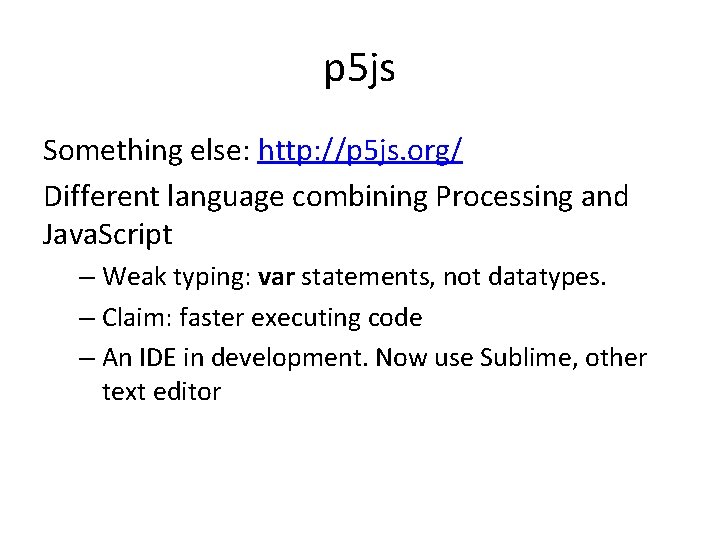 p5js

Something else: http://p5js.org/

Different language combining Processing and JavaScript

– Weak typing: var statements, not datatypes.

– Claim: faster executing code

– An IDE in development. Now use Sublime, other text editor